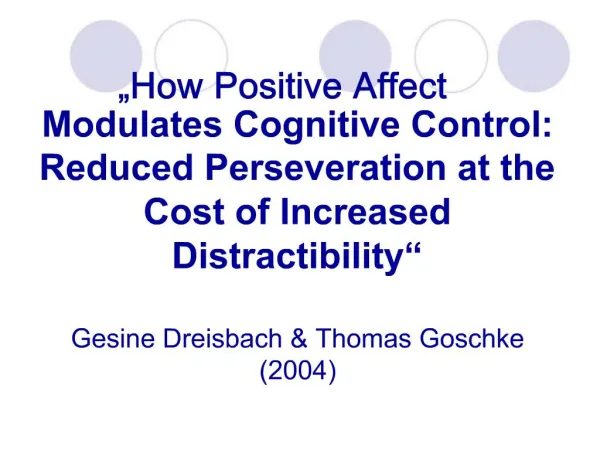 „How Positive Affect Modulates Cognitive Control: Reduced Perseveration at the Cost of Increased Distractibility“

Gesine Dreisbach & Thomas Goschke (2004)